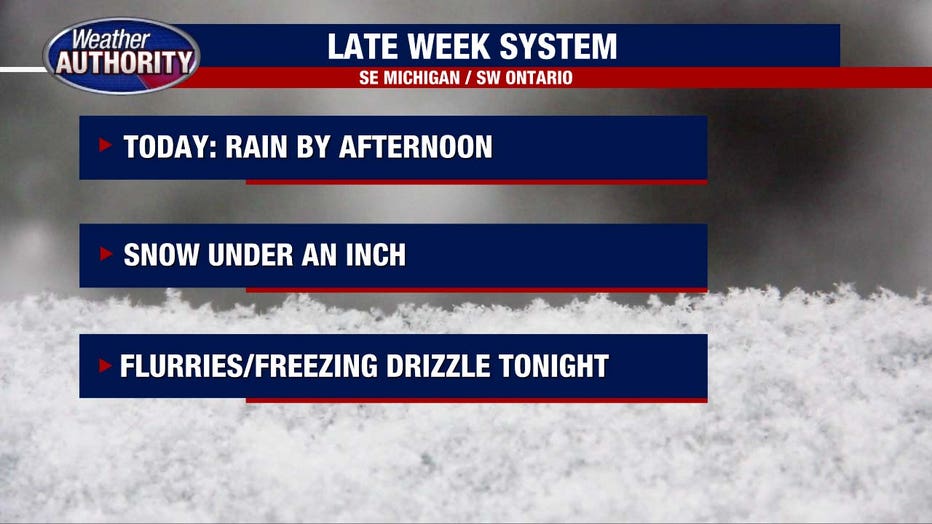 Weather AUTHORITY

LATE WEEK SYSTEM

SE MICHIGAN / SW ONTARIO

TODAY: RAIN BY AFTERNOON

SNOW UNDER AN INCH

FLURRIES/FREEZING DRIZZLE TONIGHT